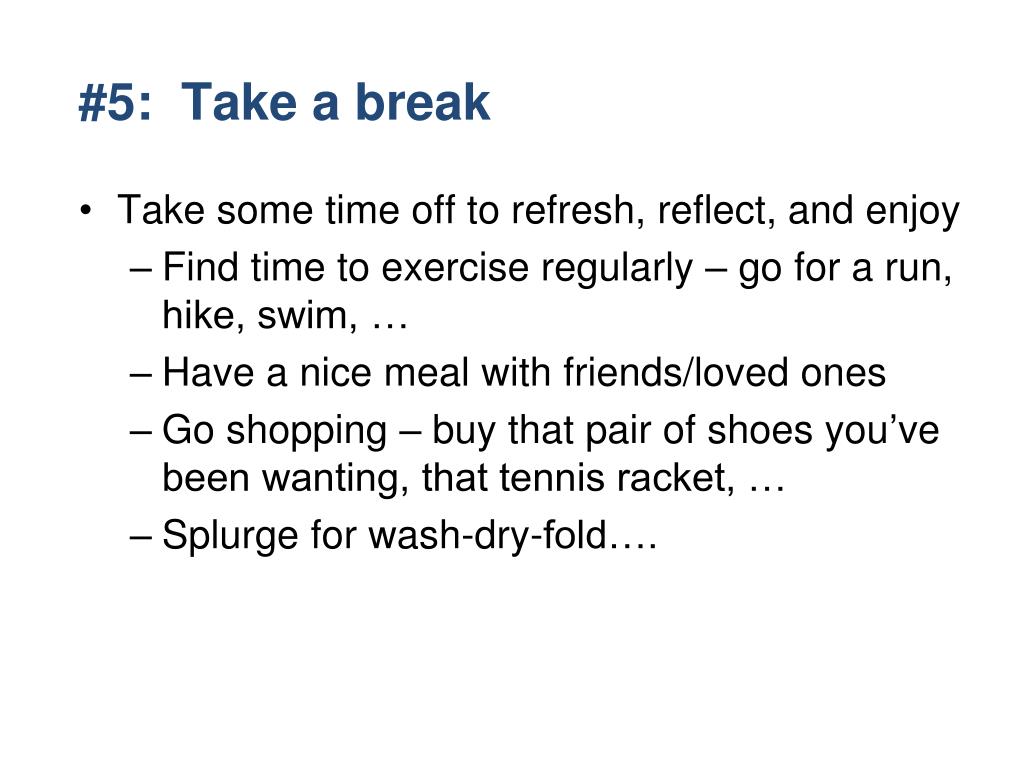 #5: Take a break

• Take some time off to refresh, reflect, and enjoy
 – Find time to exercise regularly – go for a run, hike, swim, …
 – Have a nice meal with friends/loved ones
 – Go shopping – buy that pair of shoes you’ve been wanting, that tennis racket, …
 – Splurge for wash-dry-fold….